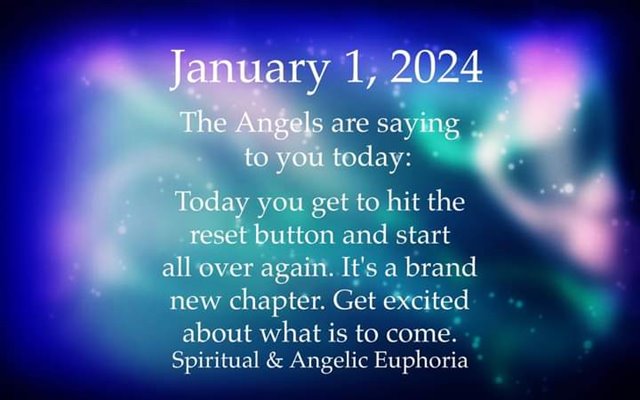 January 1, 2024

The Angels are saying to you today:

Today you get to hit the reset button and start all over again. It's a brand new chapter. Get excited about what is to come.

Spiritual & Angelic Euphoria